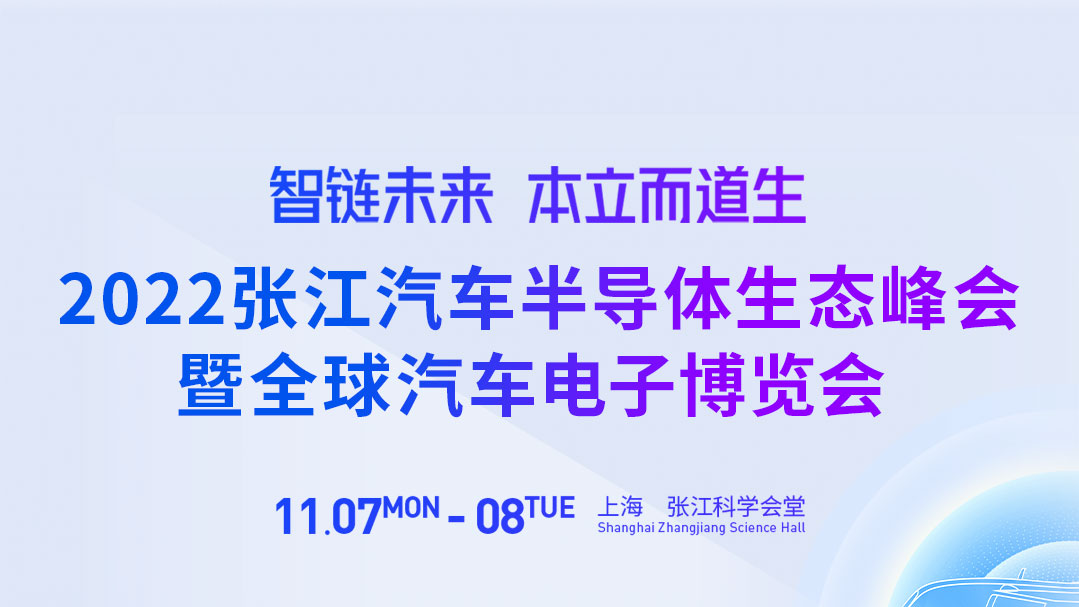 智链未来 本立而道生

2022张江汽车半导体生态峰会
暨全球汽车电子博览会

11.07MON - 08TUE 上海 张江科学会堂
Shanghai Zhangjiang Science Hall